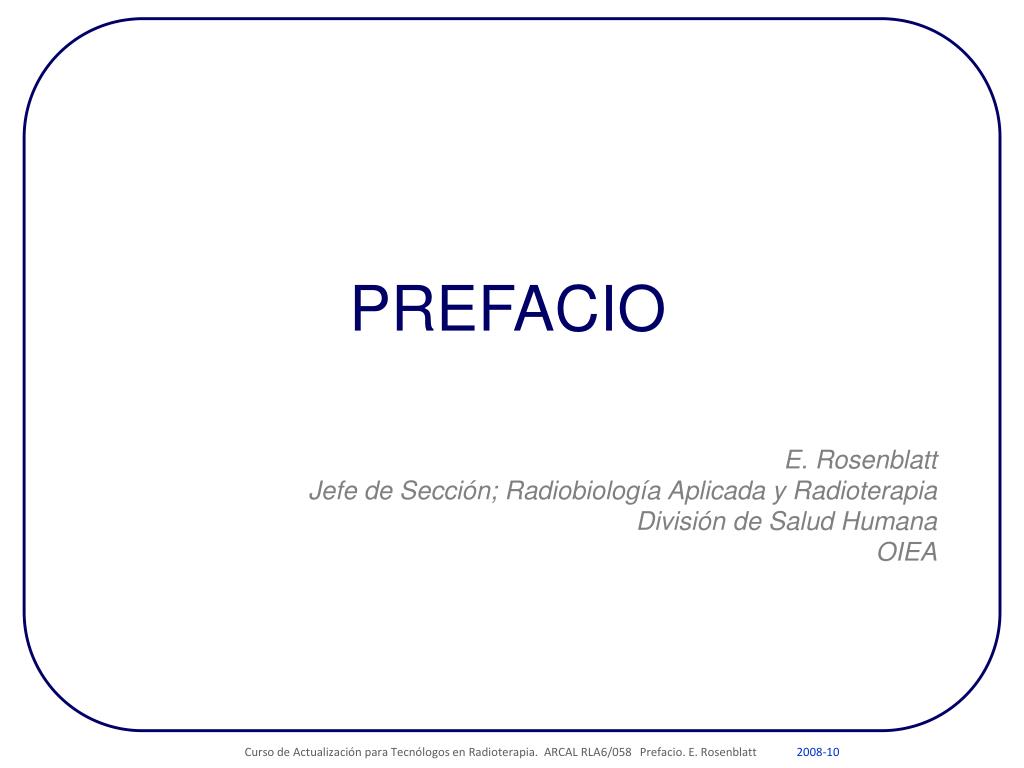 PREFACIO

E. Rosenblatt
Jefe de Sección; Radiobiología Aplicada y Radioterapia
División de Salud Humana
OIEA

Curso de Actualización para Tecnólogos en Radioterapia. ARCAL RLA6/058 Prefacio. E. Rosenblatt 2008-10